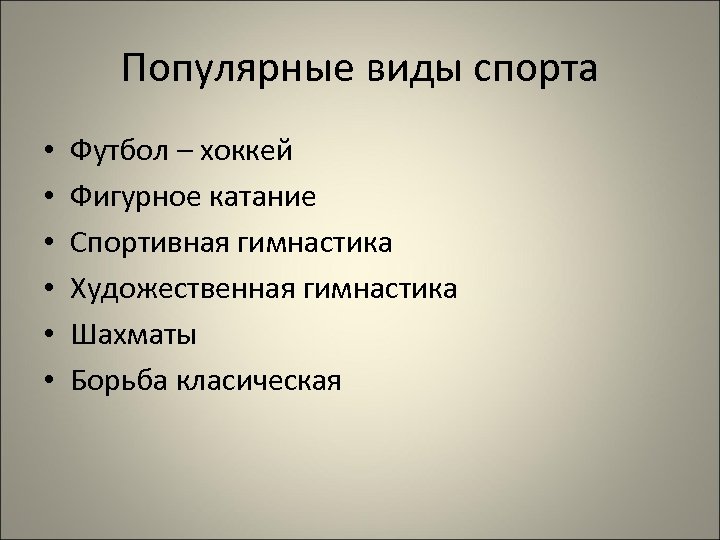 Популярные виды спорта

• Футбол – хоккей
• Фигурное катание
• Спортивная гимнастика
• Художественная гимнастика
• Шахматы
• Борьба класическая